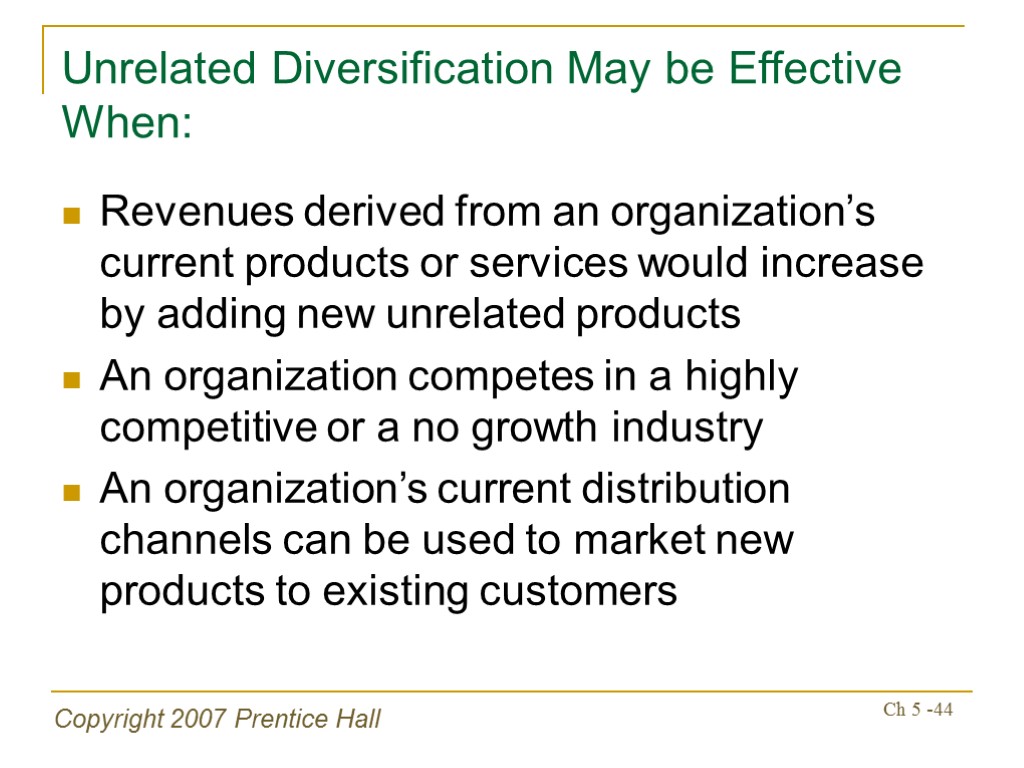 Unrelated Diversification May be Effective When:

Revenues derived from an organization’s current products or services would increase by adding new unrelated products

An organization competes in a highly competitive or a no growth industry

An organization’s current distribution channels can be used to market new products to existing customers

Copyright 2007 Prentice Hall

Ch 5 -44